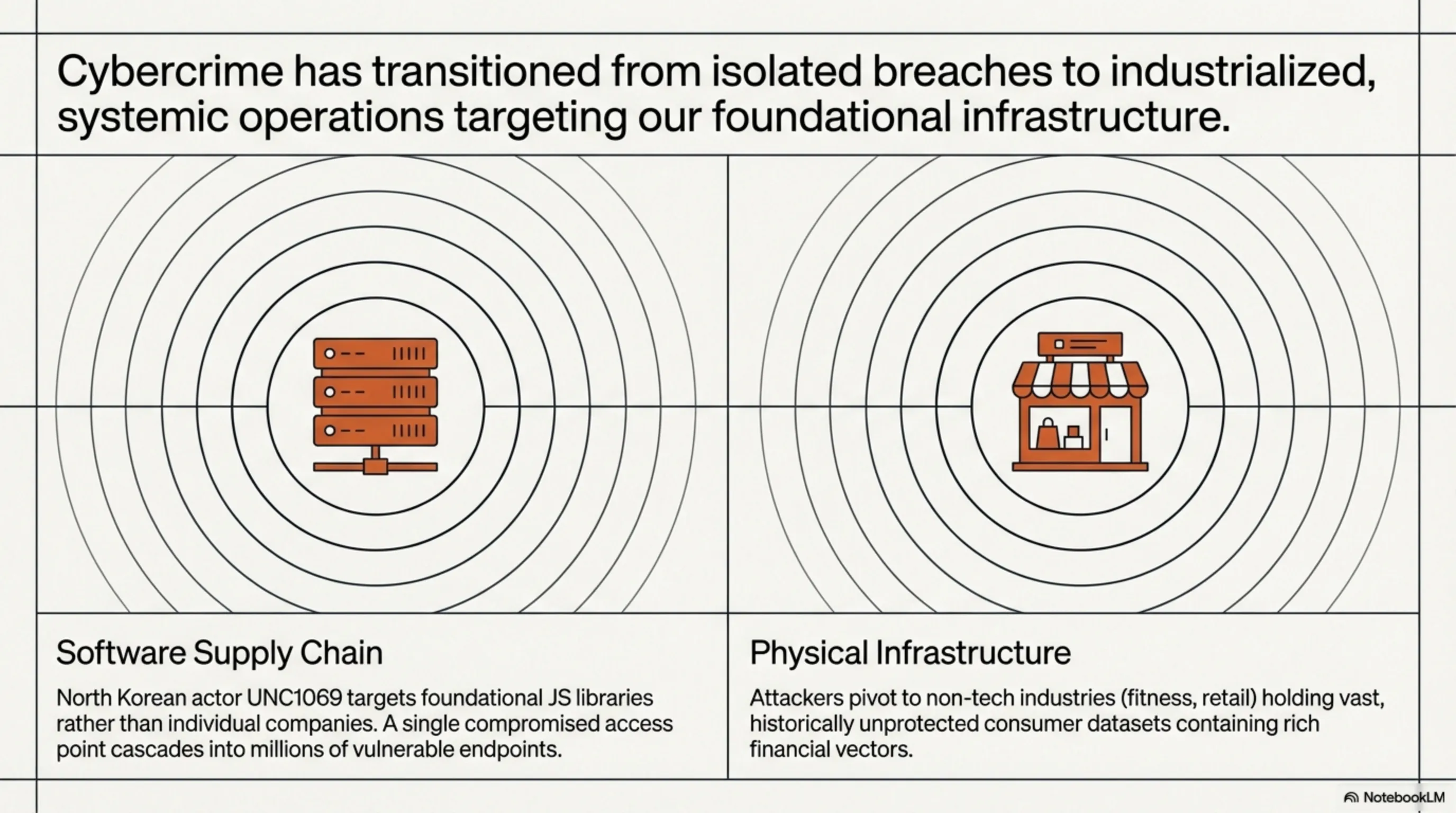 Cybercrime has transitioned from isolated breaches to industrialized, systemic operations targeting our foundational infrastructure.

Software Supply Chain

North Korean actor UNC1069 targets foundational JS libraries rather than individual companies. A single compromised access point cascades into millions of vulnerable endpoints.

Physical Infrastructure

Attackers pivot to non-tech industries (fitness, retail) holding vast, historically unprotected consumer datasets containing rich financial vectors.

NotebookLM